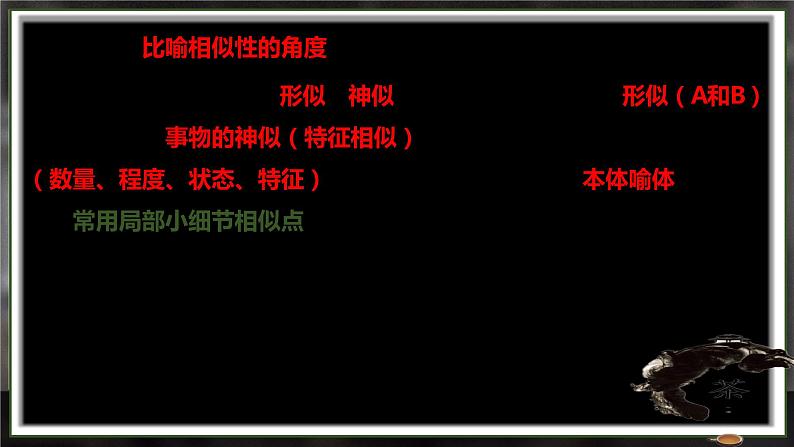 比喻相似性的角度

形似　神似

形似（A和B）

事物的神似（特征相似）

（数量、程度、状态、特征）

本体喻体

常用局部小细节相似点

茶